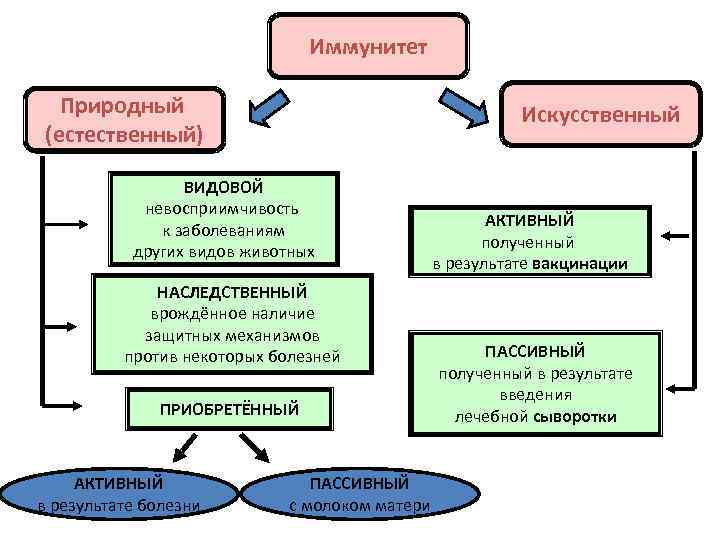 Иммунитет

Природный (естественный)

Искусственный

ВИДОВОЙ
невосприимчивость к заболеваниям других видов животных

НАСЛЕДСТВЕННЫЙ
врождённое наличие защитных механизмов против некоторых болезней

ПРИОБРЕТЁННЫЙ

АКТИВНЫЙ
в результате болезни

ПАССИВНЫЙ
с молоком матери

АКТИВНЫЙ
полученный в результате вакцинации

ПАССИВНЫЙ
полученный в результате введения лечебной сыворотки